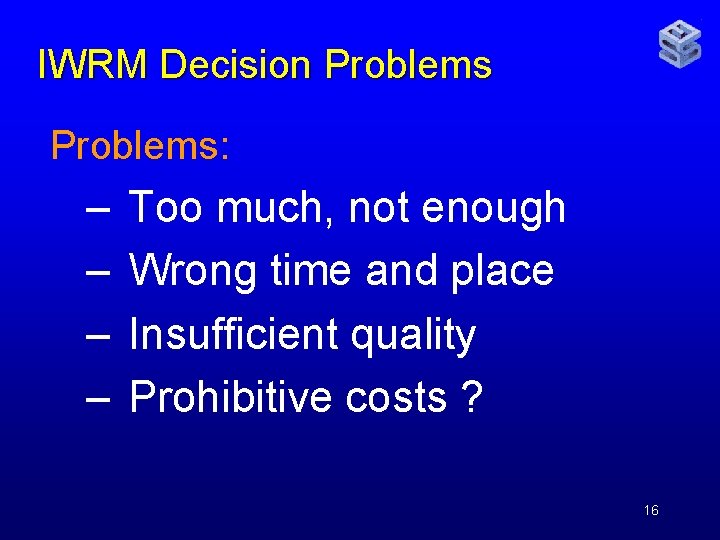 IWRM Decision Problems

Problems:

– Too much, not enough
– Wrong time and place
– Insufficient quality
– Prohibitive costs ?

16